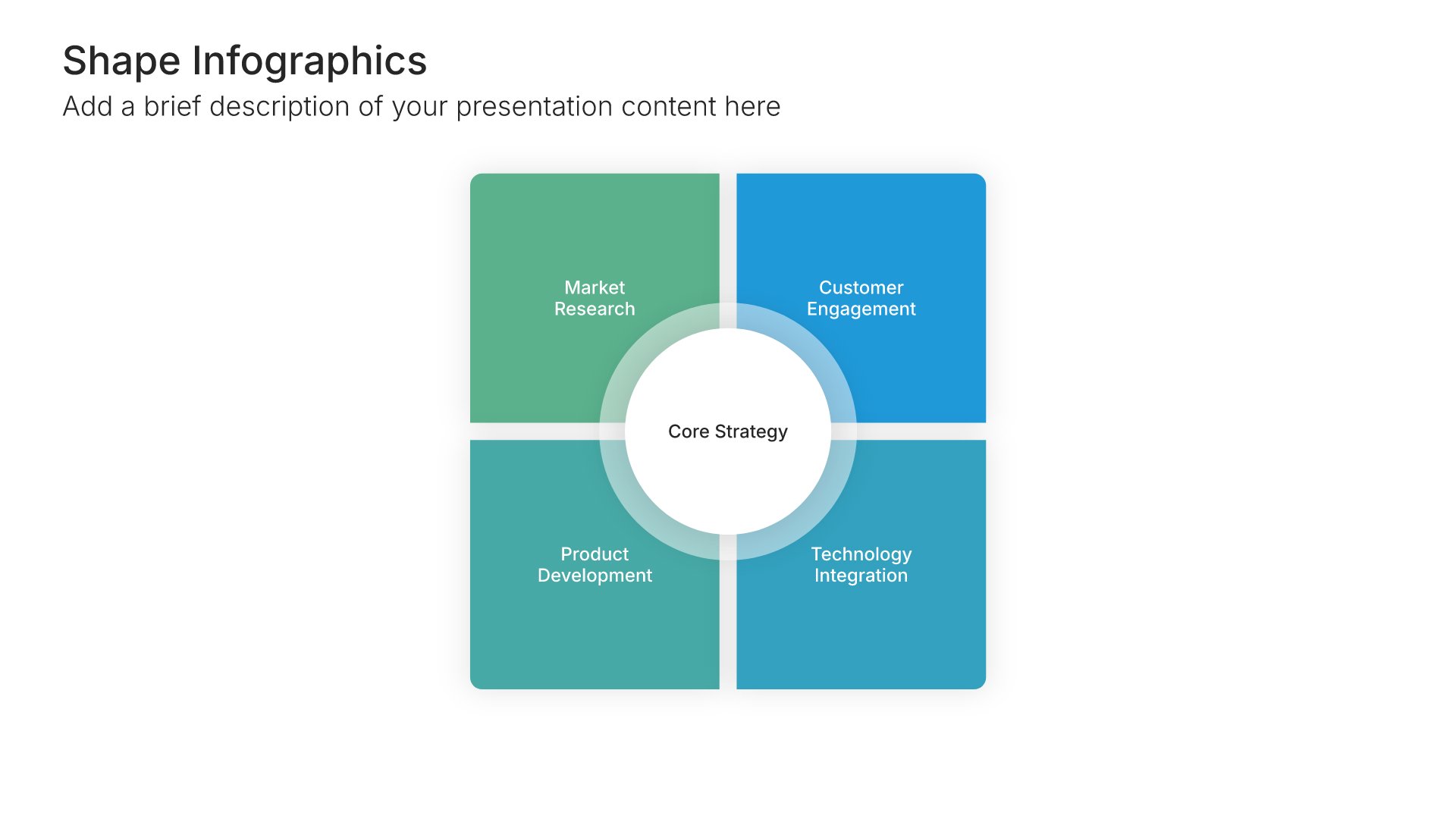 Shape Infographics
Add a brief description of your presentation content here

Market
Research

Customer
Engagement

Core Strategy

Product
Development

Technology
Integration